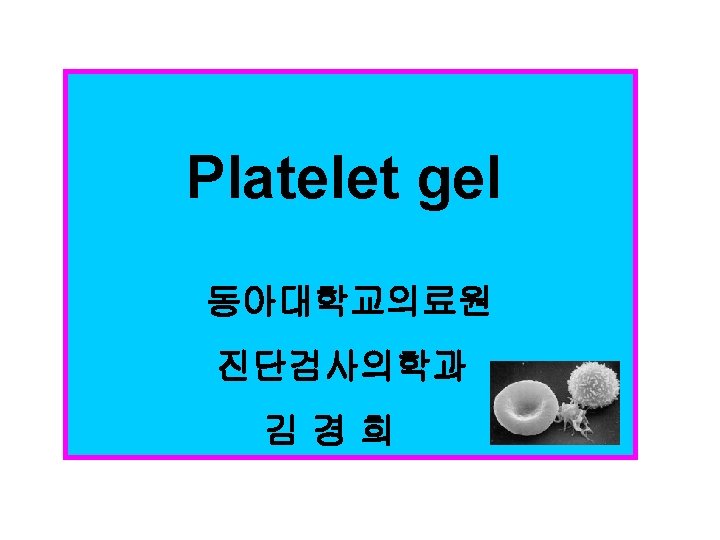 Platelet gel

동아대학교의료원

진단검사의학과

김 경 희